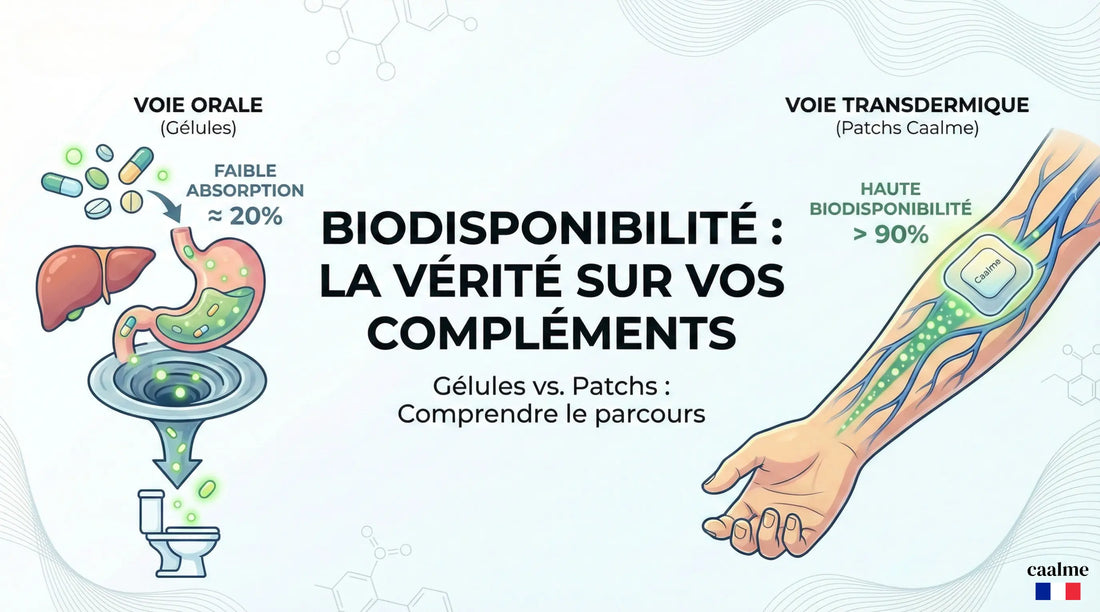 VOIE ORALE
(Gélules)

FAIBLE ABSORPTION
≈ 20%

BIODISPONIBILITÉ : LA VÉRITÉ SUR VOS COMPLÉMENTS

Gélules vs. Patchs : Comprendre le parcours

VOIE TRANSDERMIQUE
(Patchs Caalme)

HAUTE BIODISPONIBILITÉ
> 90%

Caalme

caalme